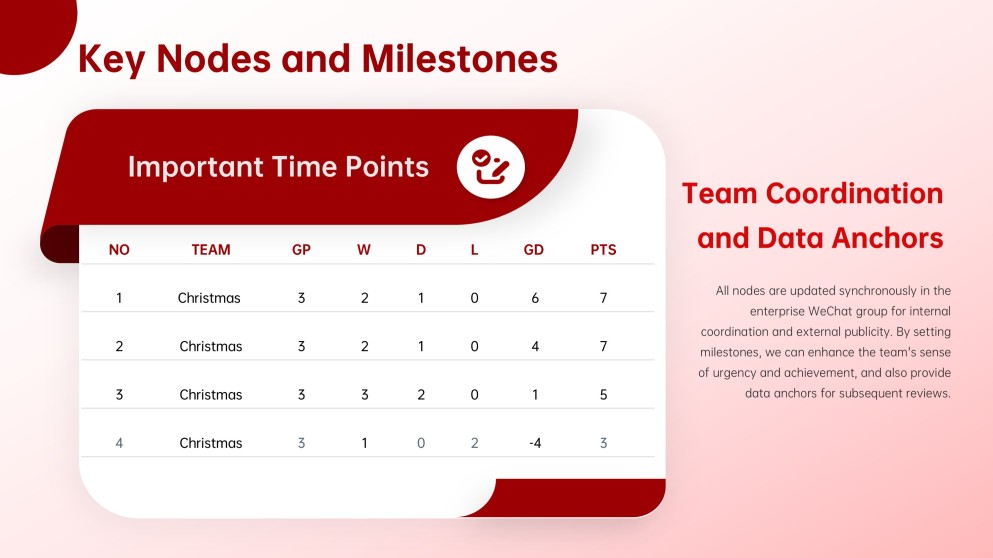 Key Nodes and Milestones

Important Time Points

| NO | TEAM | GP | W | D | L | GD | PTS |
|---|---|---|---|---|---|---|---|
| 1 | Christmas | 3 | 2 | 1 | 0 | 6 | 7 |
| 2 | Christmas | 3 | 2 | 1 | 0 | 4 | 7 |
| 3 | Christmas | 3 | 3 | 2 | 0 | 1 | 5 |
| 4 | Christmas | 3 | 1 | 0 | 2 | -4 | 3 |

Team Coordination and Data Anchors

All nodes are updated synchronously in the enterprise WeChat group for internal coordination and external publicity. By setting milestones, we can enhance the team's sense of urgency and achievement, and also provide data anchors for subsequent reviews.